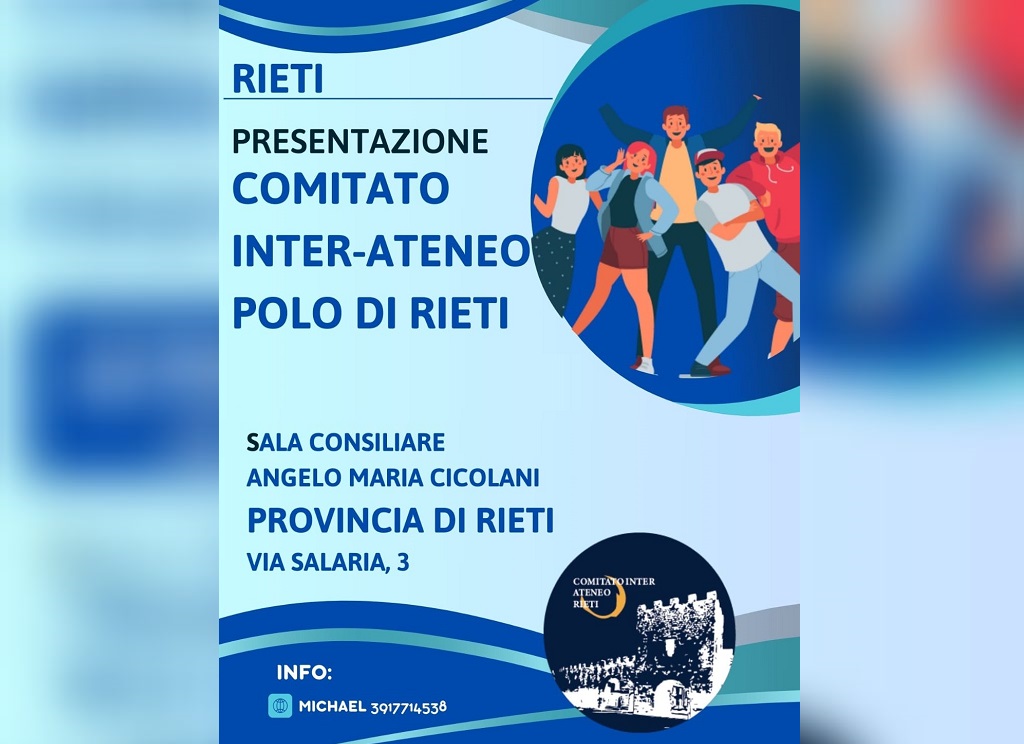 RIETI

PRESENTAZIONE
COMITATO
INTER-ATENEO
POLO DI RIETI

SALA CONSILIARE
ANGELO MARIA CICOLANI
PROVINCIA DI RIETI
VIA SALARIA, 3

COMITATO INTER
ATENEO
RIETI

INFO:

MICHAEL 3917714538